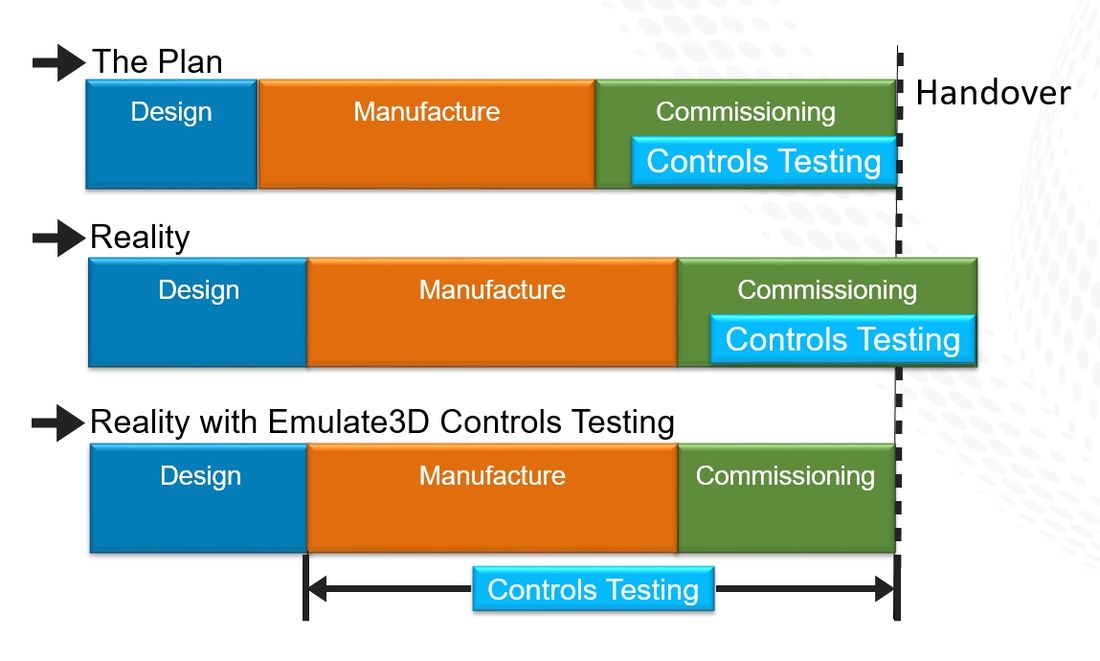 The Plan

Design
Manufacture
Commissioning
Controls Testing

Handover

Reality

Design
Manufacture
Commissioning
Controls Testing

Reality with Emulate3D Controls Testing

Design
Manufacture
Commissioning

Controls Testing